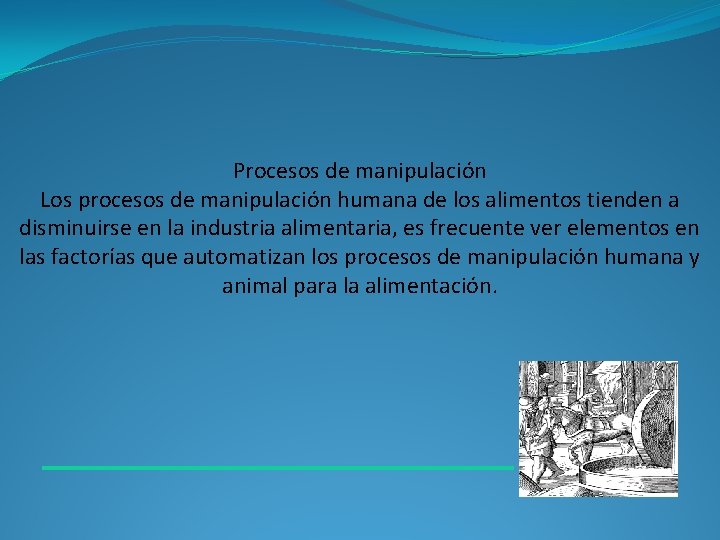 Procesos de manipulación
Los procesos de manipulación humana de los alimentos tienden a disminuirse en la industria alimentaria, es frecuente ver elementos en las factorías que automatizan los procesos de manipulación humana y animal para la alimentación.